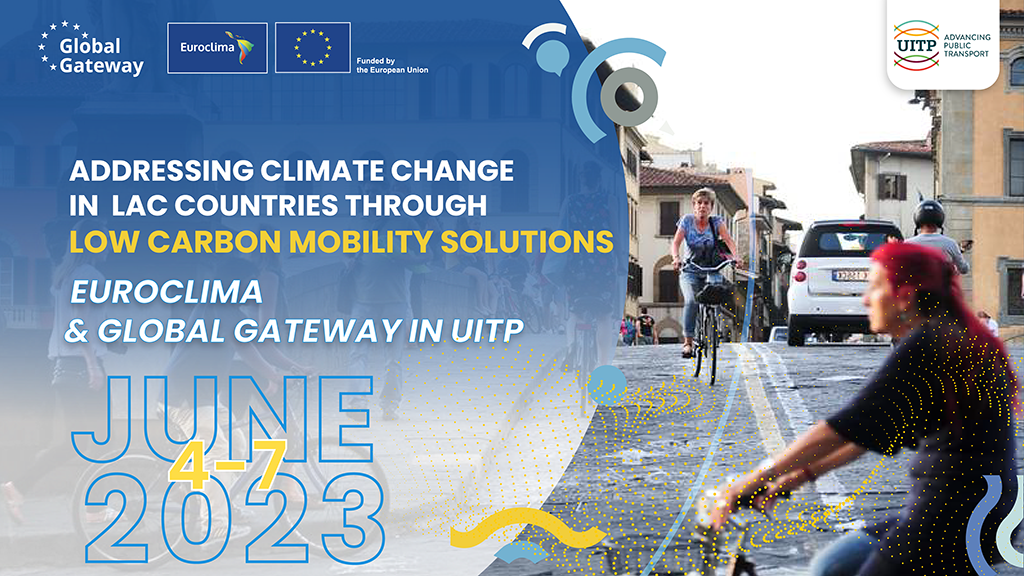 Global Gateway

Euroclima

Funded by the European Union

UITP ADVANCING PUBLIC TRANSPORT

ADDRESSING CLIMATE CHANGE IN LAC COUNTRIES THROUGH LOW CARBON MOBILITY SOLUTIONS

EUROCLIMA & GLOBAL GATEWAY IN UITP

JUNE 4-7 2023